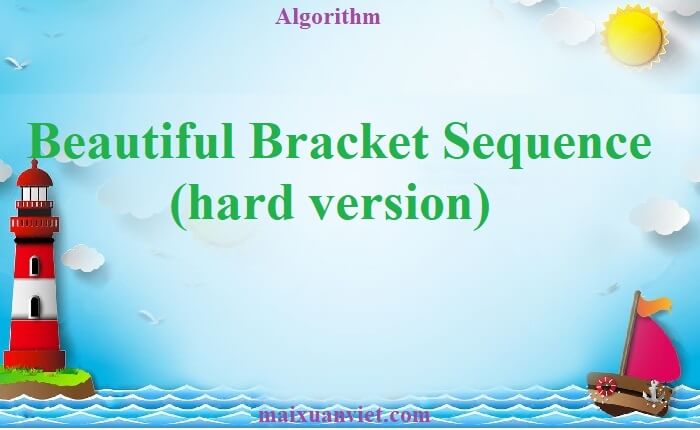 Algorithm

Beautiful Bracket Sequence (hard version)

maixuanviet.com